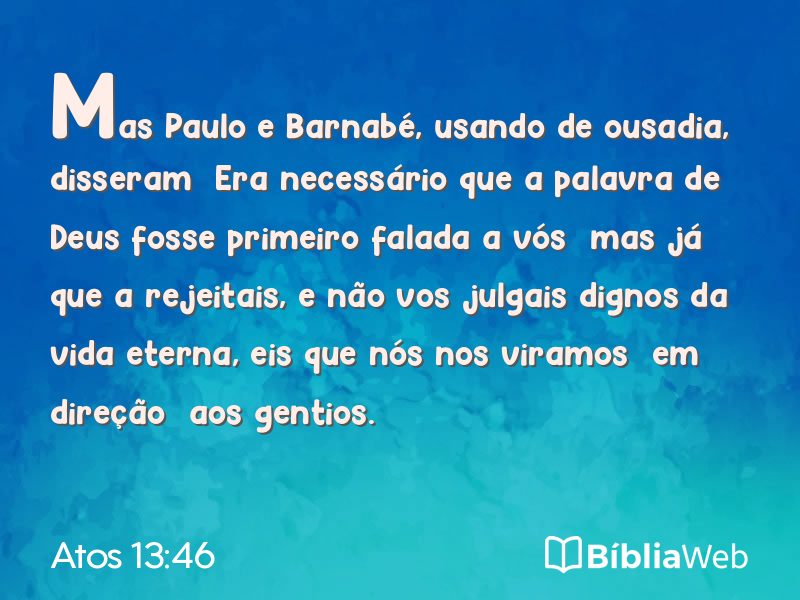 Mas Paulo e Barnabé, usando de ousadia, disseram Era necessário que a palavra de Deus fosse primeiro falada a vós mas já que a rejeitais, e não vos julgais dignos da vida eterna, eis que nós nos viramos em direção aos gentios.

Atos 13:46

BíbliaWeb